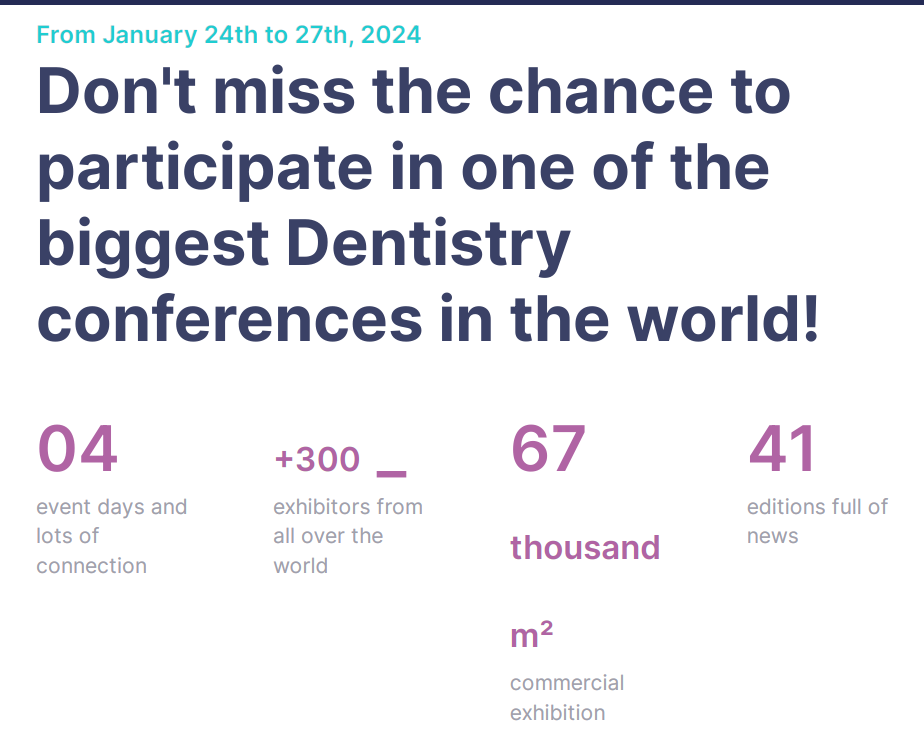 From January 24th to 27th, 2024

Don't miss the chance to participate in one of the biggest Dentistry conferences in the world!

04

event days and lots of connection

+300 _

exhibitors from all over the world

67

thousand

m²

commercial exhibition

41

editions full of news